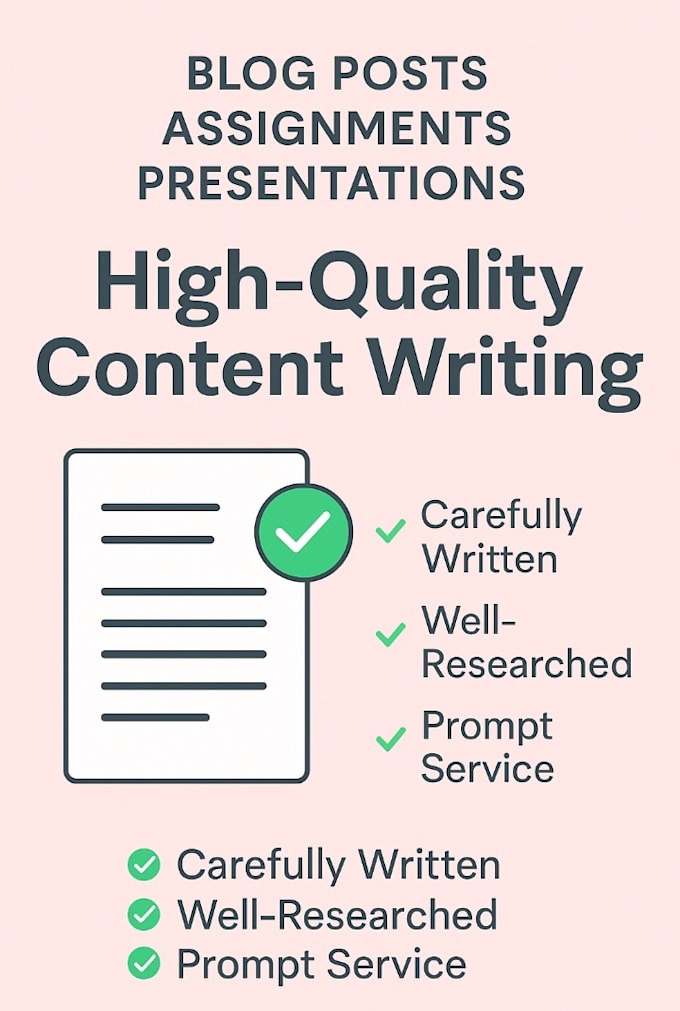 BLOG POSTS
ASSIGNMENTS
PRESENTATIONS

High-Quality Content Writing

Carefully Written

Well-Researched

Prompt Service

Carefully Written
Well-Researched
Prompt Service